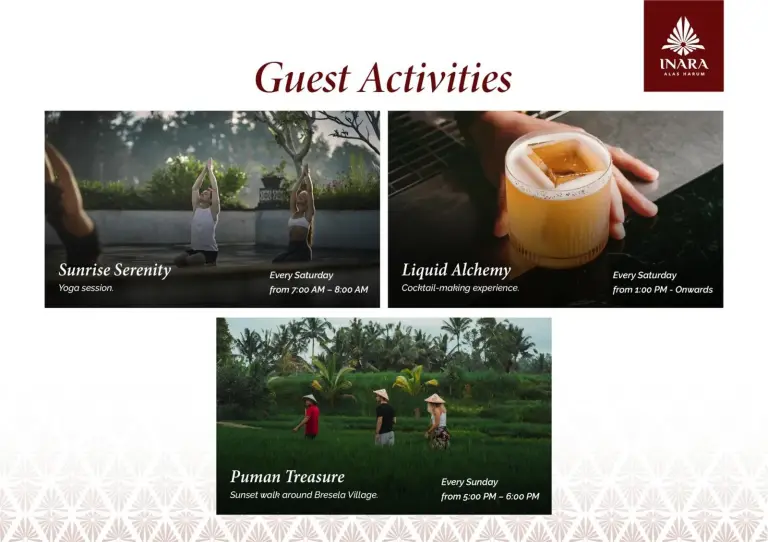 INARA
ALAS HARUM

Guest Activities

Sunrise Serenity
Yoga session.

Every Saturday
from 7:00 AM – 8:00 AM

Liquid Alchemy
Cocktail-making experience.

Every Saturday
from 1:00 PM - Onwards

Puman Treasure
Sunset walk around Bresela Village.

Every Sunday
from 5:00 PM – 6:00 PM